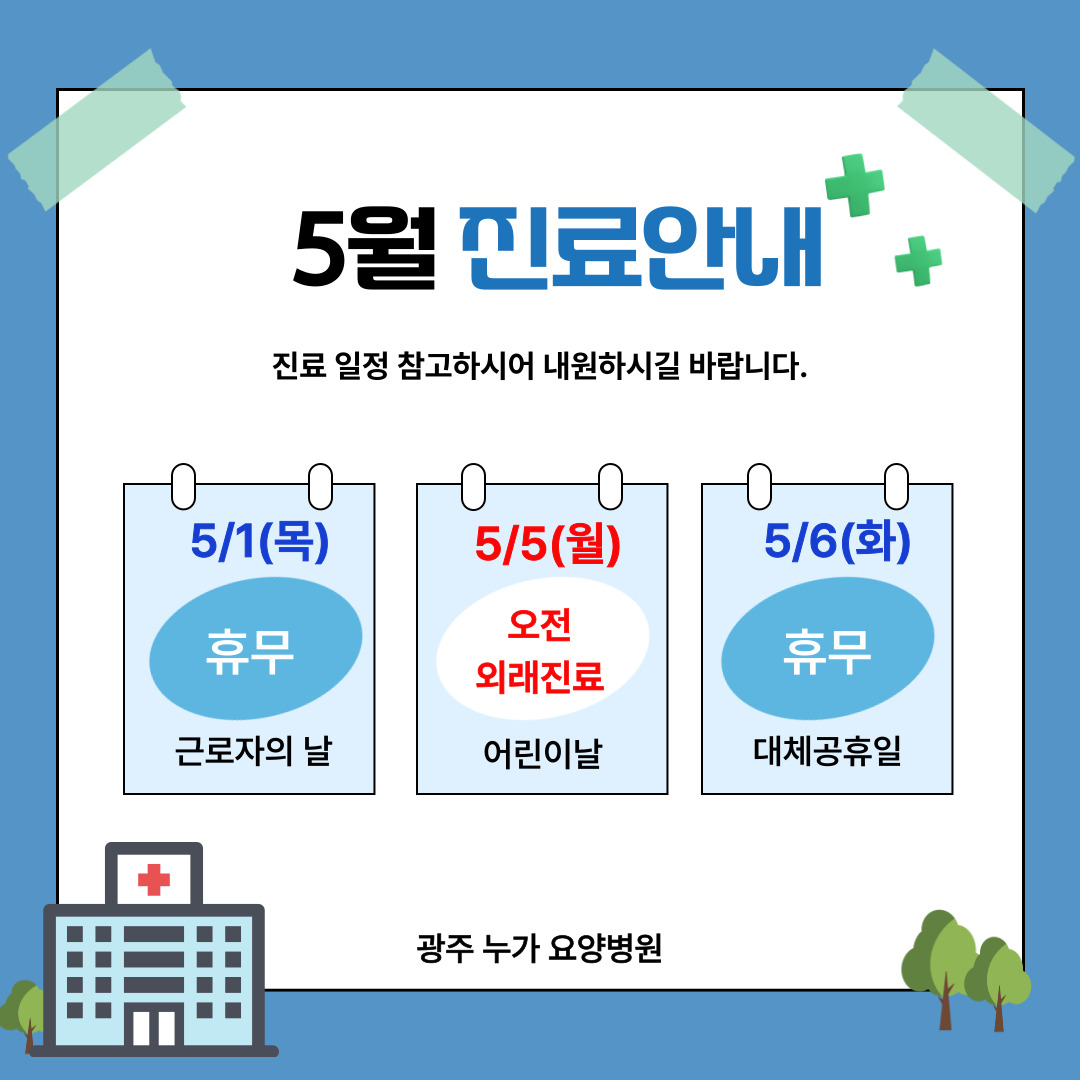 5월 진료안내

진료 일정 참고하시어 내원하시길 바랍니다.

5/1(목)
휴무
근로자의 날

5/5(월)
오전 외래진료
어린이날

5/6(화)
휴무
대체공휴일

광주 누가 요양병원